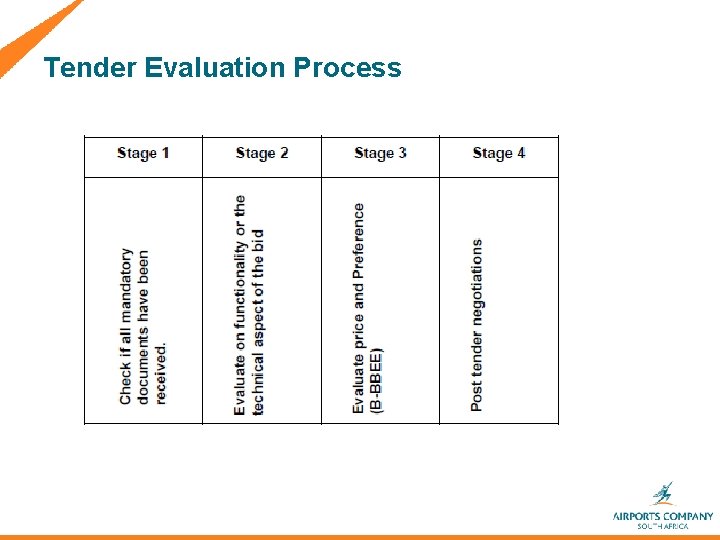 Tender Evaluation Process

| Stage 1 | Stage 2 | Stage 3 | Stage 4 |
|---|---|---|---|
| Check if all mandatory documents have been received. | Evaluate on functionality or the technical aspect of the bid | Evaluate price and Preference (B-BBEE) | Post tender negotiations |

AIRPORTS COMPANY
SOUTH AFRICA